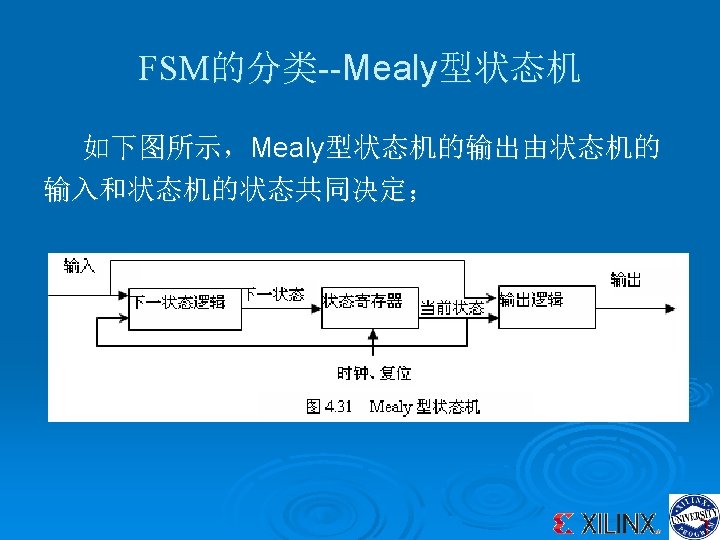 FSM的分类--Mealy型状态机

如下图所示，Mealy型状态机的输出由状态机的输入和状态机的状态共同决定；

输入

下一状态逻辑

下一状态

状态寄存器

当前状态

输出逻辑

输出

时钟、复位

图4.31 Mealy型状态机

XILINX

XILINX UNIVERSITY PROGRAM